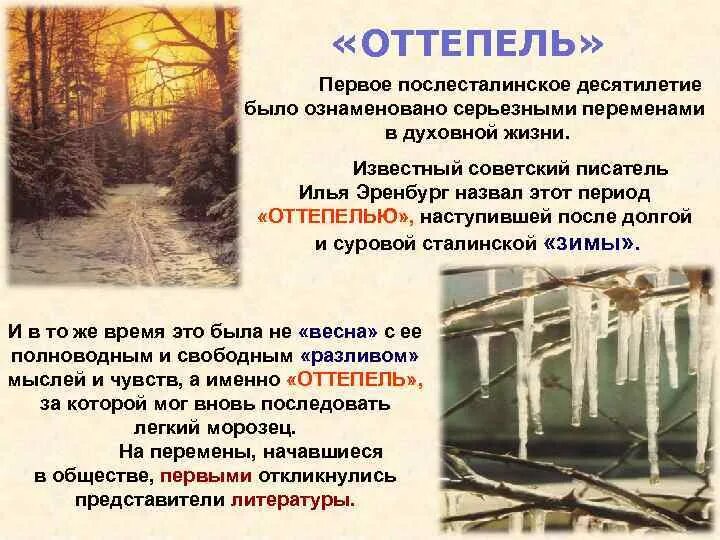 «ОТТЕПЕЛЬ»

Первое послесталинское десятилетие было ознаменовано серьезными переменами в духовной жизни.

Известный советский писатель Илья Эренбург назвал этот период «ОТТЕПЕЛЬЮ», наступившей после долгой и суровой сталинской «зимы».

И в то же время это была не «весна» с ее полноводным и свободным «разливом» мыслей и чувств, а именно «ОТТЕПЕЛЬ», за которой мог вновь последовать легкий морозец.

На перемены, начавшиеся в обществе, первыми откликнулись представители литературы.